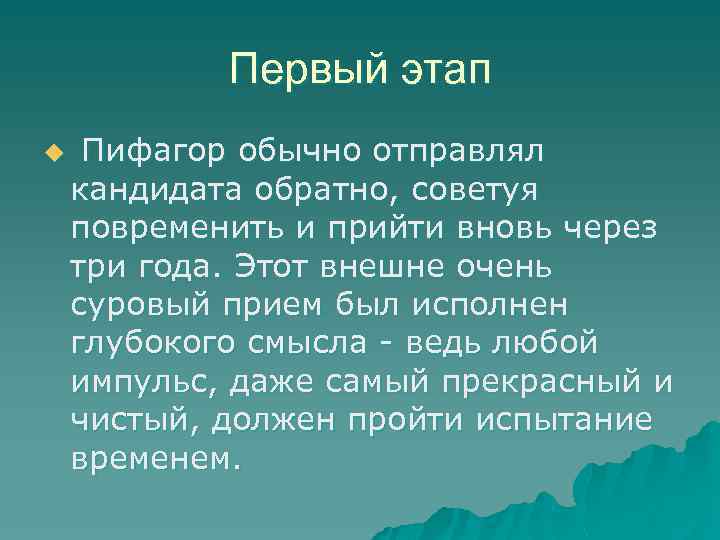 Первый этап

Пифагор обычно отправлял кандидата обратно, советуя повременить и прийти вновь через три года. Этот внешне очень суровый прием был исполнен глубокого смысла - ведь любой импульс, даже самый прекрасный и чистый, должен пройти испытание временем.